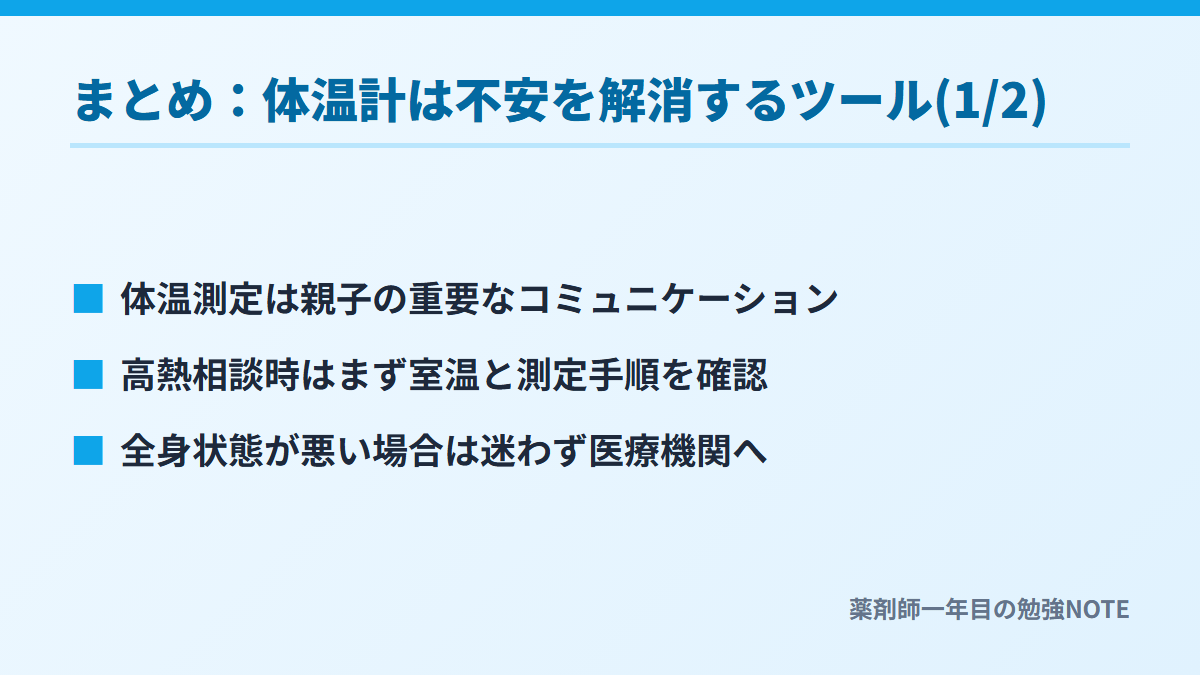 まとめ：体温計は不安を解消するツール(1/2)

■ 体温測定は親子の重要なコミュニケーション

■ 高熱相談時はまず室温と測定手順を確認

■ 全身状態が悪い場合は迷わず医療機関へ

薬剤師一年目の勉強NOTE